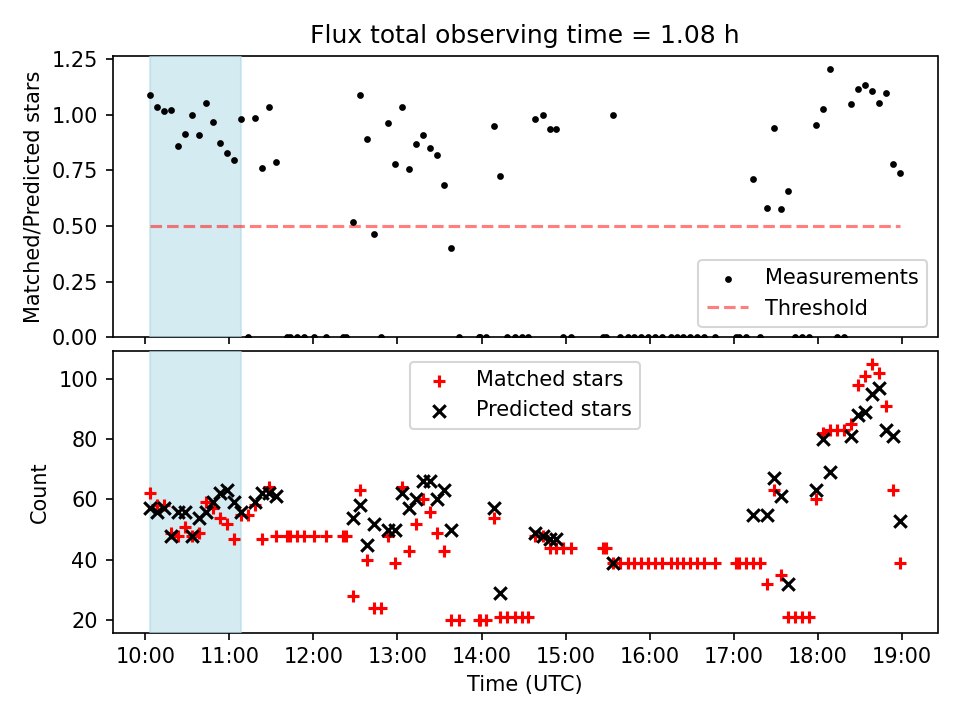 Flux total observing time = 1.08 h

Matched/Predicted stars

1.25
1.00
0.75
0.50
0.25
0.00

Measurements
Threshold

Count

100
80
60
40
20

Matched stars
Predicted stars

10:00 11:00 12:00 13:00 14:00 15:00 16:00 17:00 18:00 19:00
Time (UTC)